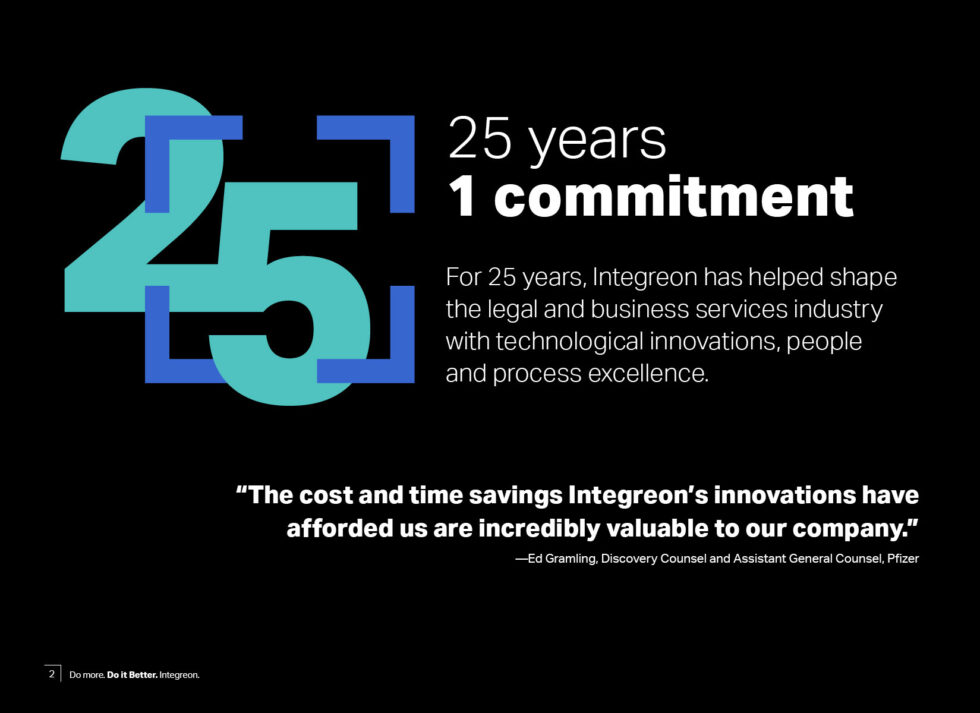 25

25 years
1 commitment

For 25 years, Integreon has helped shape the legal and business services industry with technological innovations, people and process excellence.

“The cost and time savings Integreon’s innovations have afforded us are incredibly valuable to our company.”

—Ed Gramling, Discovery Counsel and Assistant General Counsel, Pfizer

2 Do more. Do it Better. Integreon.